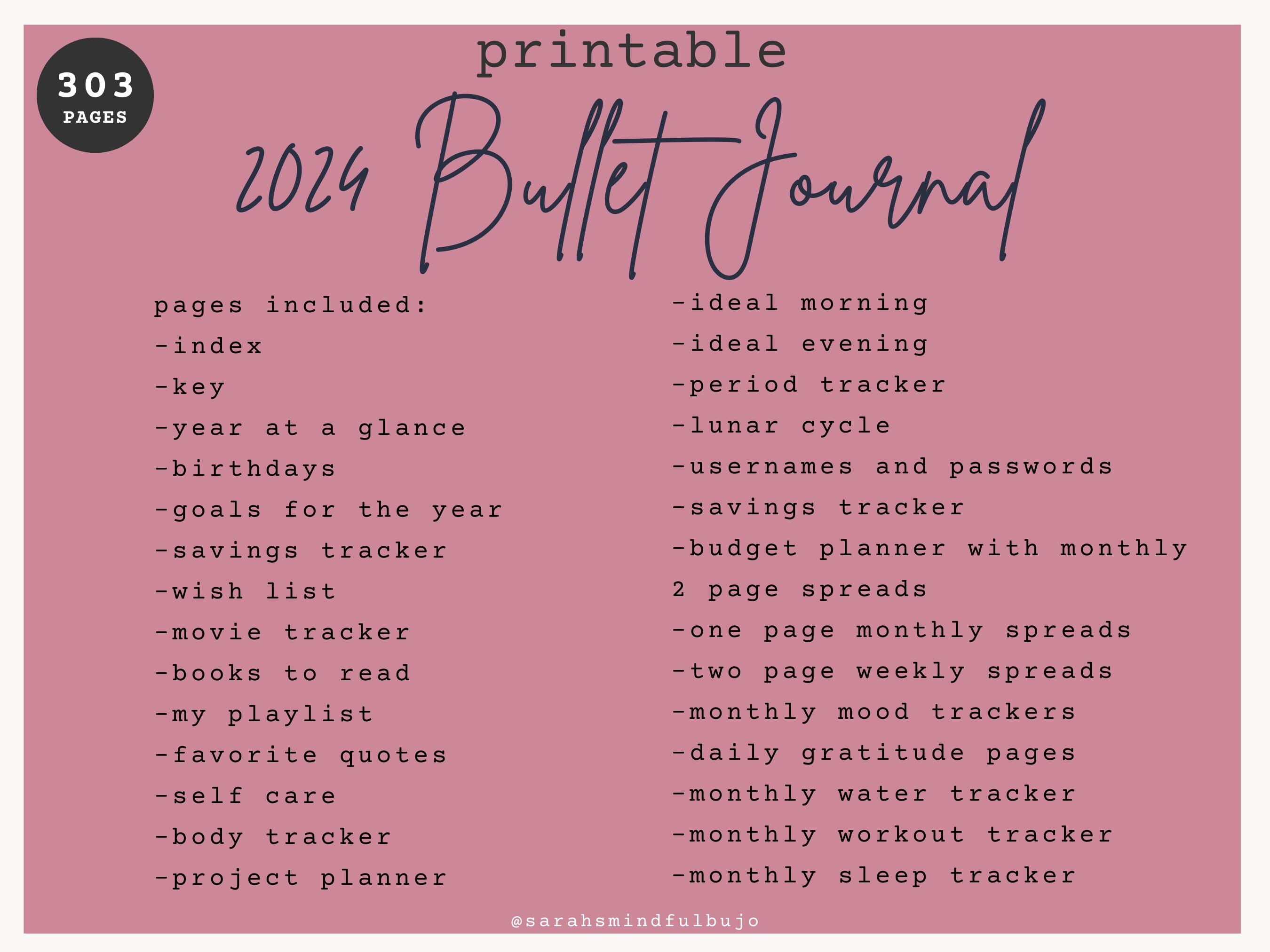 303 PAGES

printable

2024 Bullet Journal

pages included:
-index
-key
-year at a glance
-birthdays
-goals for the year
-savings tracker
-wish list
-movie tracker
-books to read
-my playlist
-favorite quotes
-self care
-body tracker
-project planner

-ideal morning
-ideal evening
-period tracker
-lunar cycle
-usernames and passwords
-savings tracker
-budget planner with monthly 2 page spreads
-one page monthly spreads
-two page weekly spreads
-monthly mood trackers
-daily gratitude pages
-monthly water tracker
-monthly workout tracker
-monthly sleep tracker

@sarahsmindfulbujo